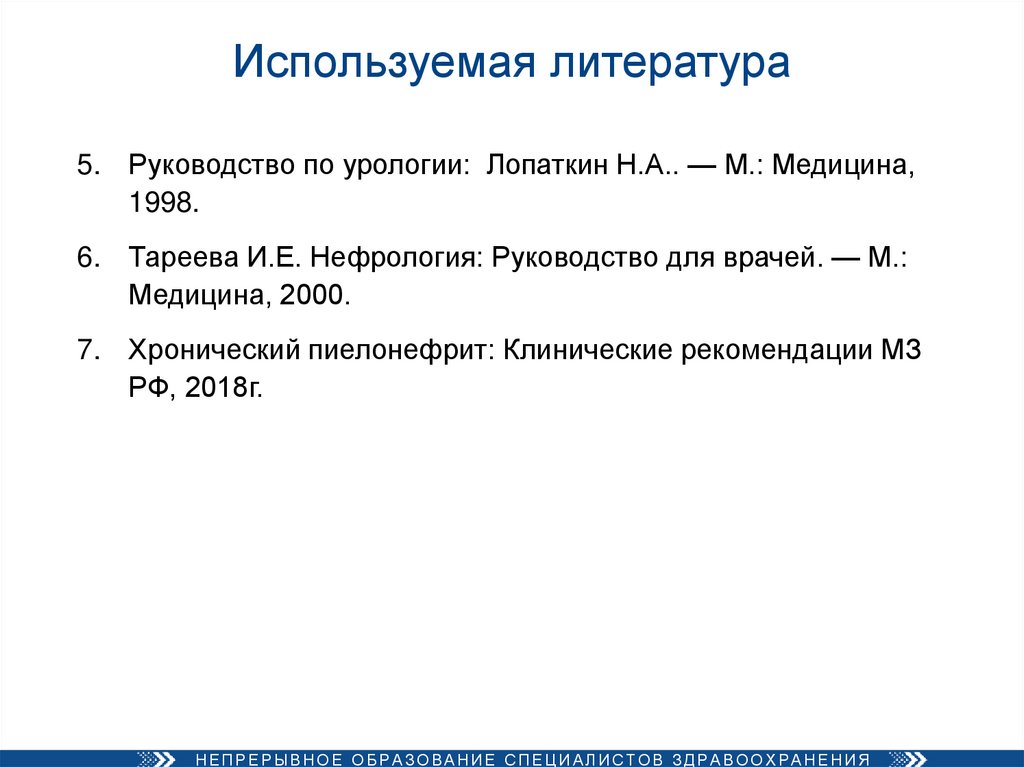 Используемая литература

5. Руководство по урологии: Лопаткин Н.А.. — М.: Медицина, 1998.

6. Тареева И.Е. Нефрология: Руководство для врачей. — М.: Медицина, 2000.

7. Хронический пиелонефрит: Клинические рекомендации МЗ РФ, 2018г.

НЕПРЕРЫВНОЕ ОБРАЗОВАНИЕ СПЕЦИАЛИСТОВ ЗДРАВООХРАНЕНИЯ